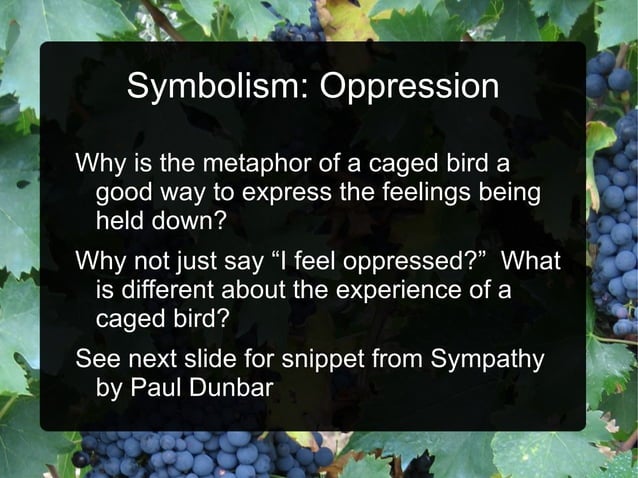 Symbolism: Oppression

Why is the metaphor of a caged bird a good way to express the feelings being held down?

Why not just say “I feel oppressed?” What is different about the experience of a caged bird?

See next slide for snippet from Sympathy by Paul Dunbar